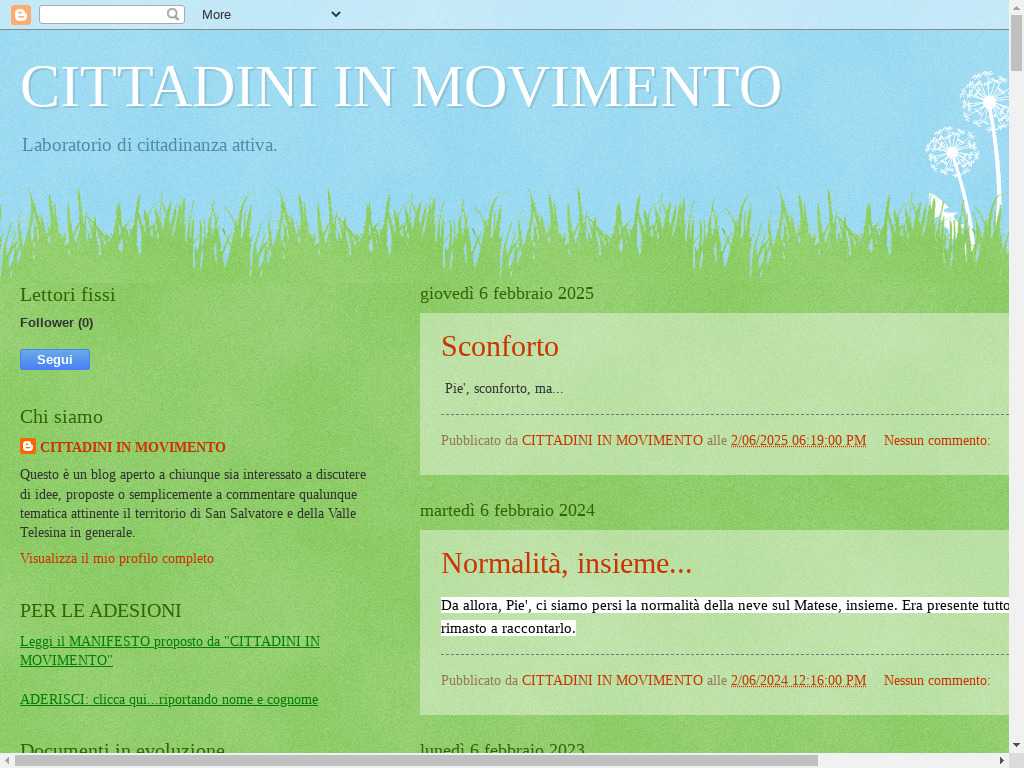 More

CITTADINI IN MOVIMENTO

Laboratorio di cittadinanza attiva.

Lettori fissi

Follower (0)

Segui

Chi siamo

CITTADINI IN MOVIMENTO

Questo è un blog aperto a chiunque sia interessato a discutere di idee, proposte o semplicemente a commentare qualunque tematica attinente il territorio di San Salvatore e della Valle Telesina in generale.

Visualizza il mio profilo completo

PER LE ADESIONI

Leggi il MANIFESTO proposto da "CITTADINI IN MOVIMENTO"

ADERISCI: clicca qui...riportando nome e cognome

Documenti in evoluzione

giovedì 6 febbraio 2025

Sconforto

Pie', sconforto, ma...

Pubblicato da CITTADINI IN MOVIMENTO alle 2/06/2025 06:19:00 PM Nessun commento:

martedì 6 febbraio 2024

Normalità, insieme...

Da allora, Pie', ci siamo persi la normalità della neve sul Matese, insieme. Era presente tutto rimasto a raccontarlo.

Pubblicato da CITTADINI IN MOVIMENTO alle 2/06/2024 12:16:00 PM Nessun commento:

lunedì 6 febbraio 2023